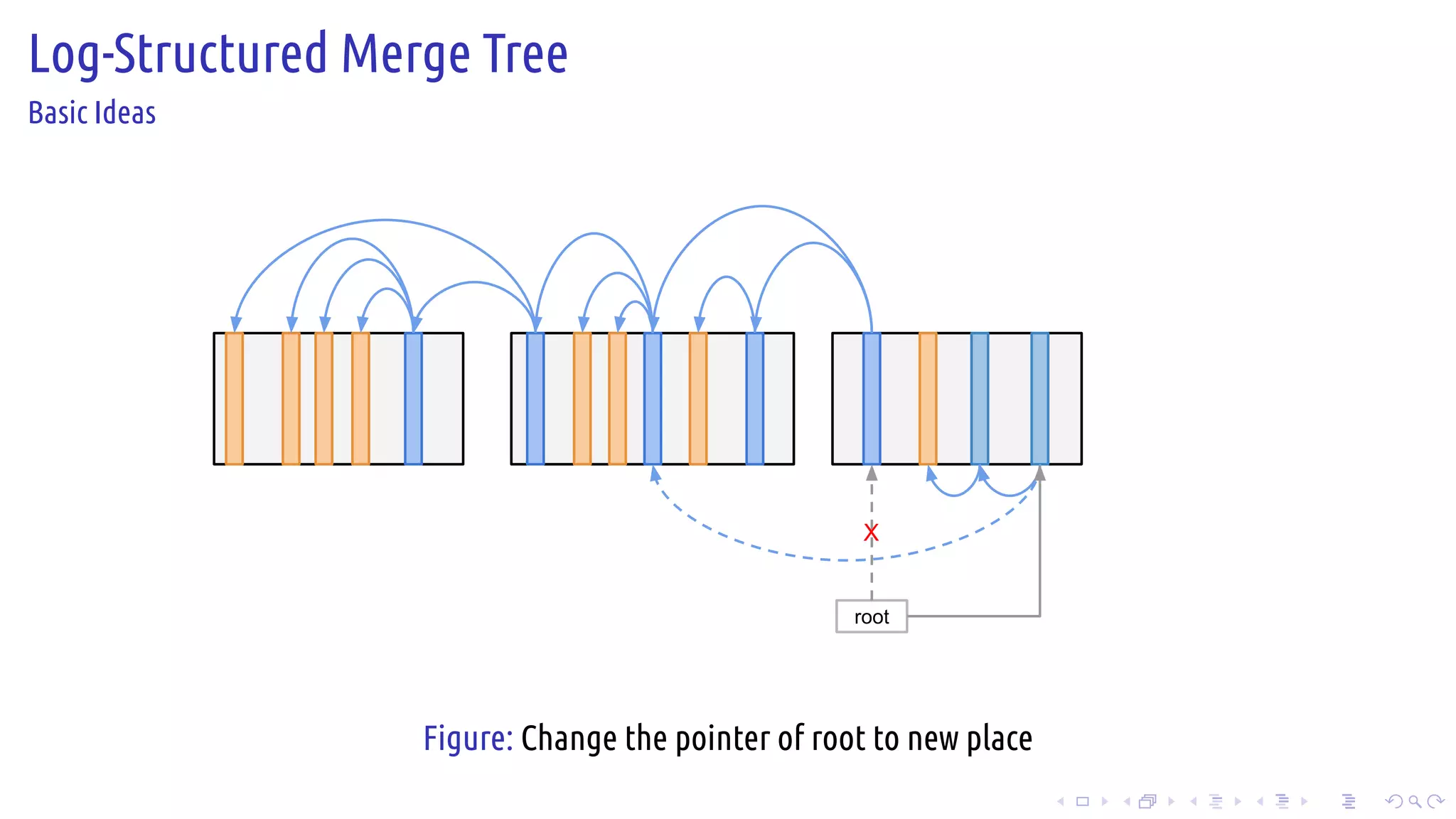 Log-Structured Merge Tree

Basic Ideas

X

root

Figure: Change the pointer of root to new place